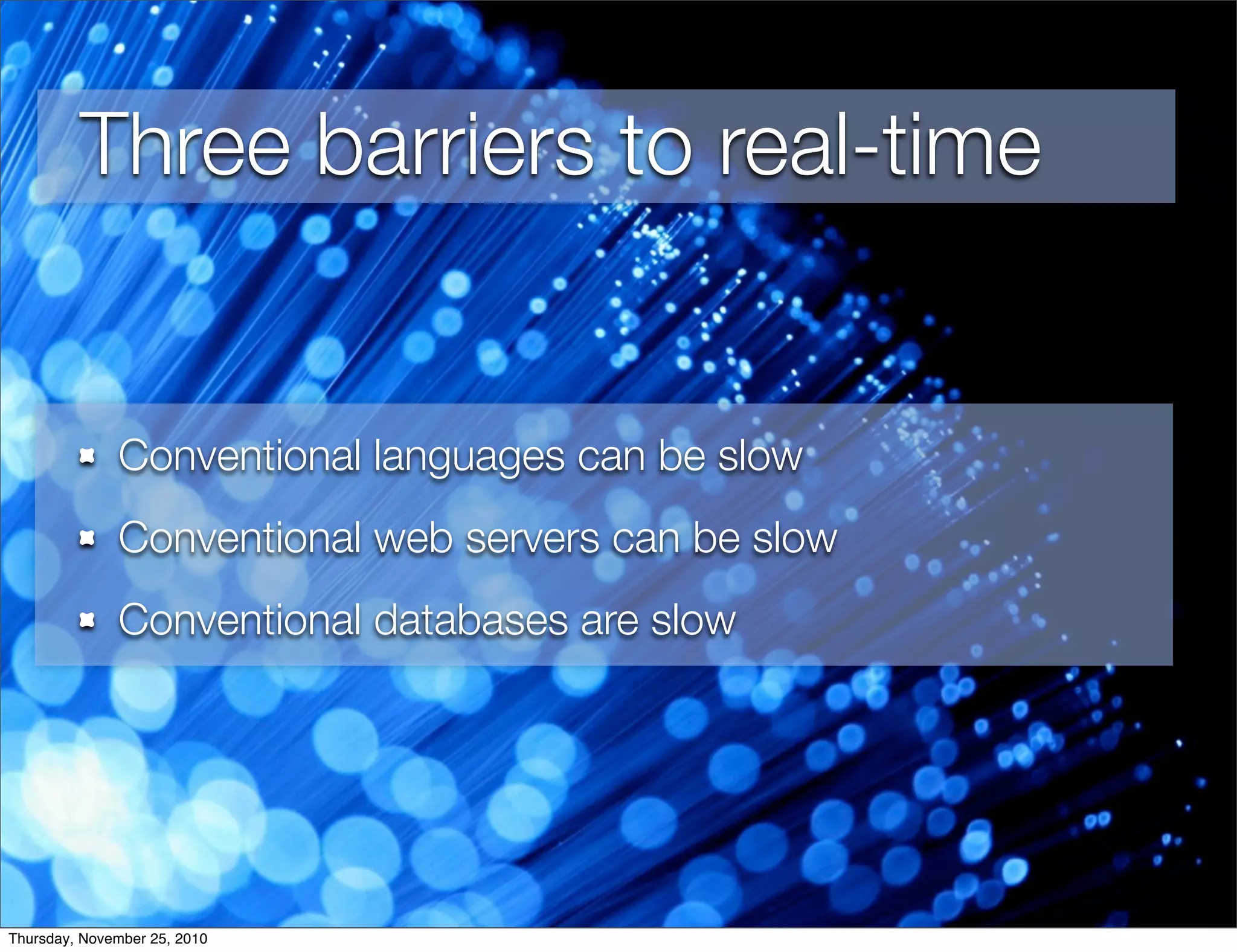 Three barriers to real-time

- Conventional languages can be slow
- Conventional web servers can be slow
- Conventional databases are slow

Thursday, November 25, 2010